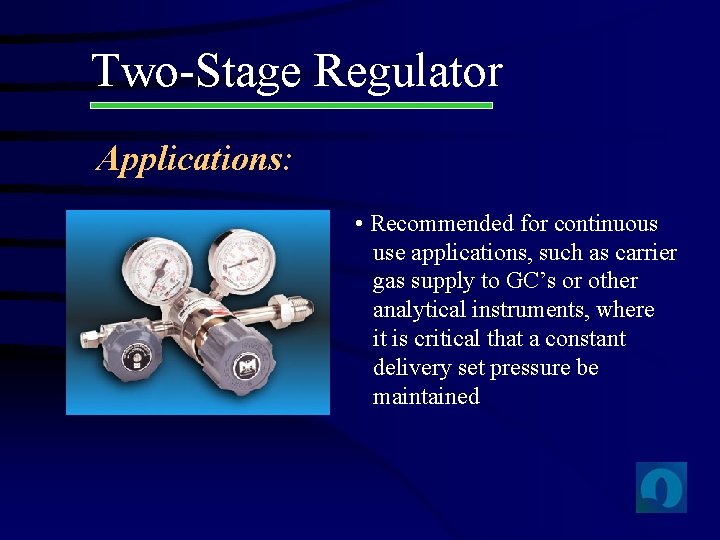 Two-Stage Regulator

Applications:

• Recommended for continuous use applications, such as carrier gas supply to GC's or other analytical instruments, where it is critical that a constant delivery set pressure be maintained